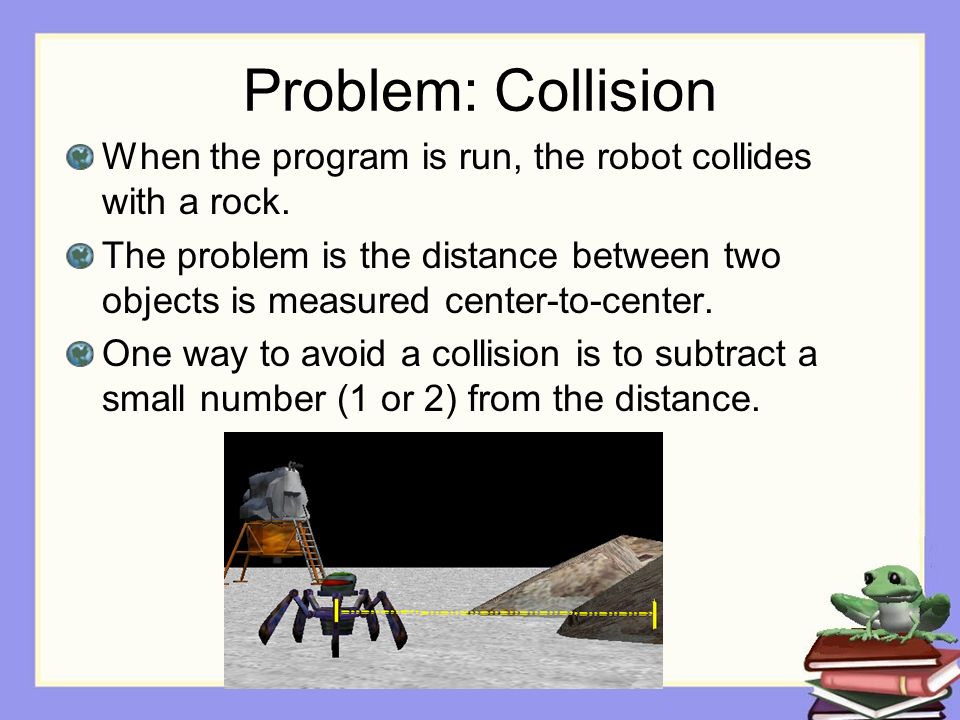 Problem: Collision

When the program is run, the robot collides with a rock.

The problem is the distance between two objects is measured center-to-center.

One way to avoid a collision is to subtract a small number (1 or 2) from the distance.